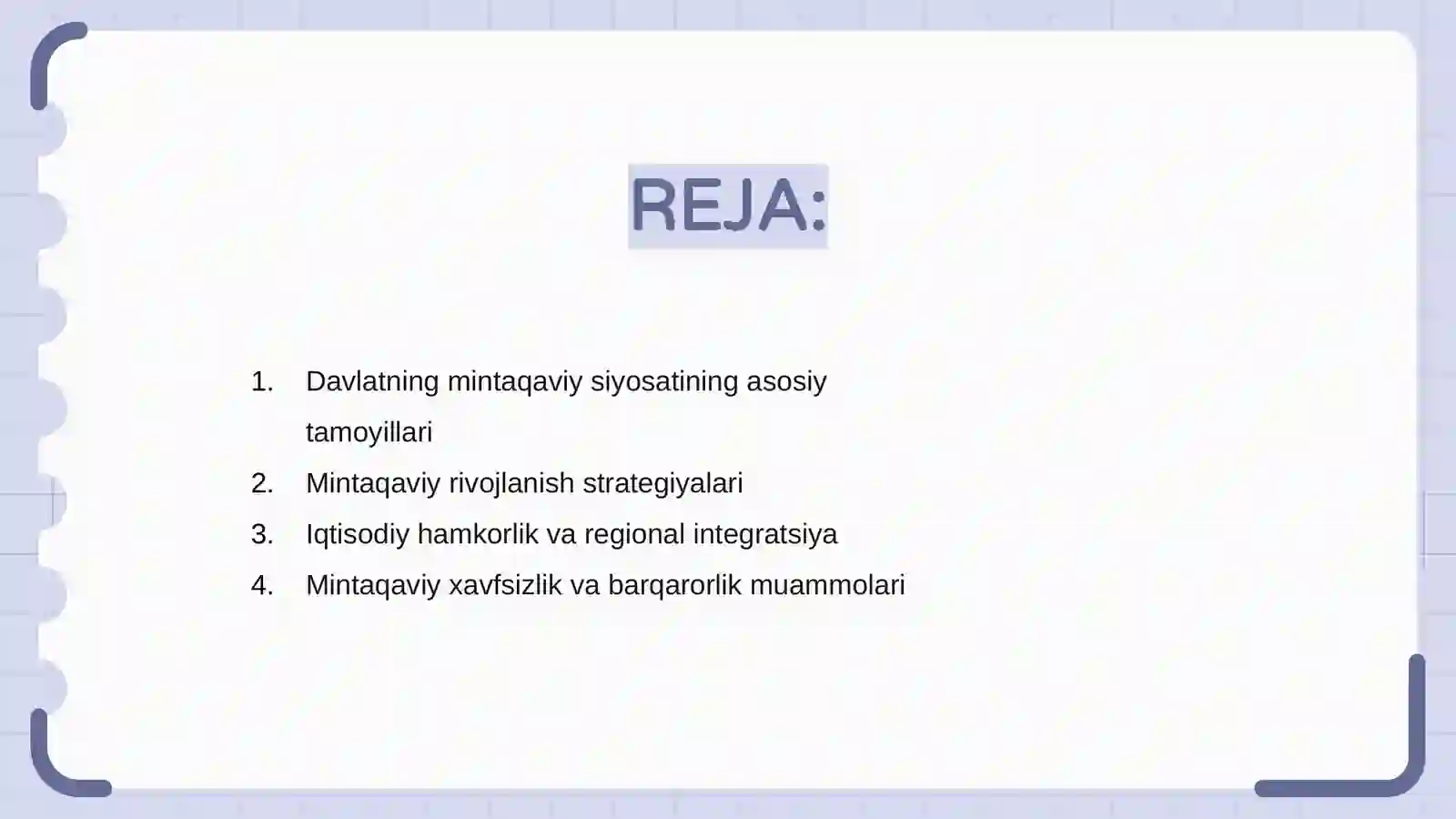 REJA:

1. Davlatning mintaqaviy siyosatining asosiy tamoyillari
2. Mintaqaviy rivojlanish strategiyalari
3. Iqtisodiy hamkorlik va regional integratsiya
4. Mintaqaviy xavfsizlik va barqarorlik muammolari